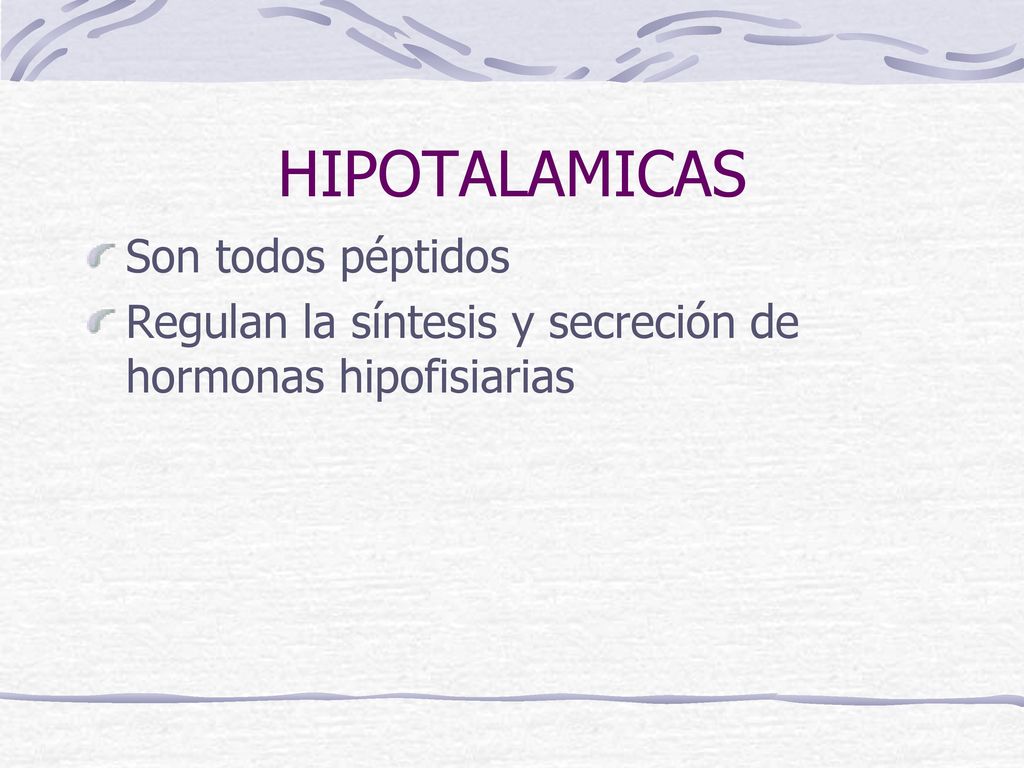 HIPOTALAMICAS

Son todos péptidos

Regulan la síntesis y secreción de hormonas hipofisiarias